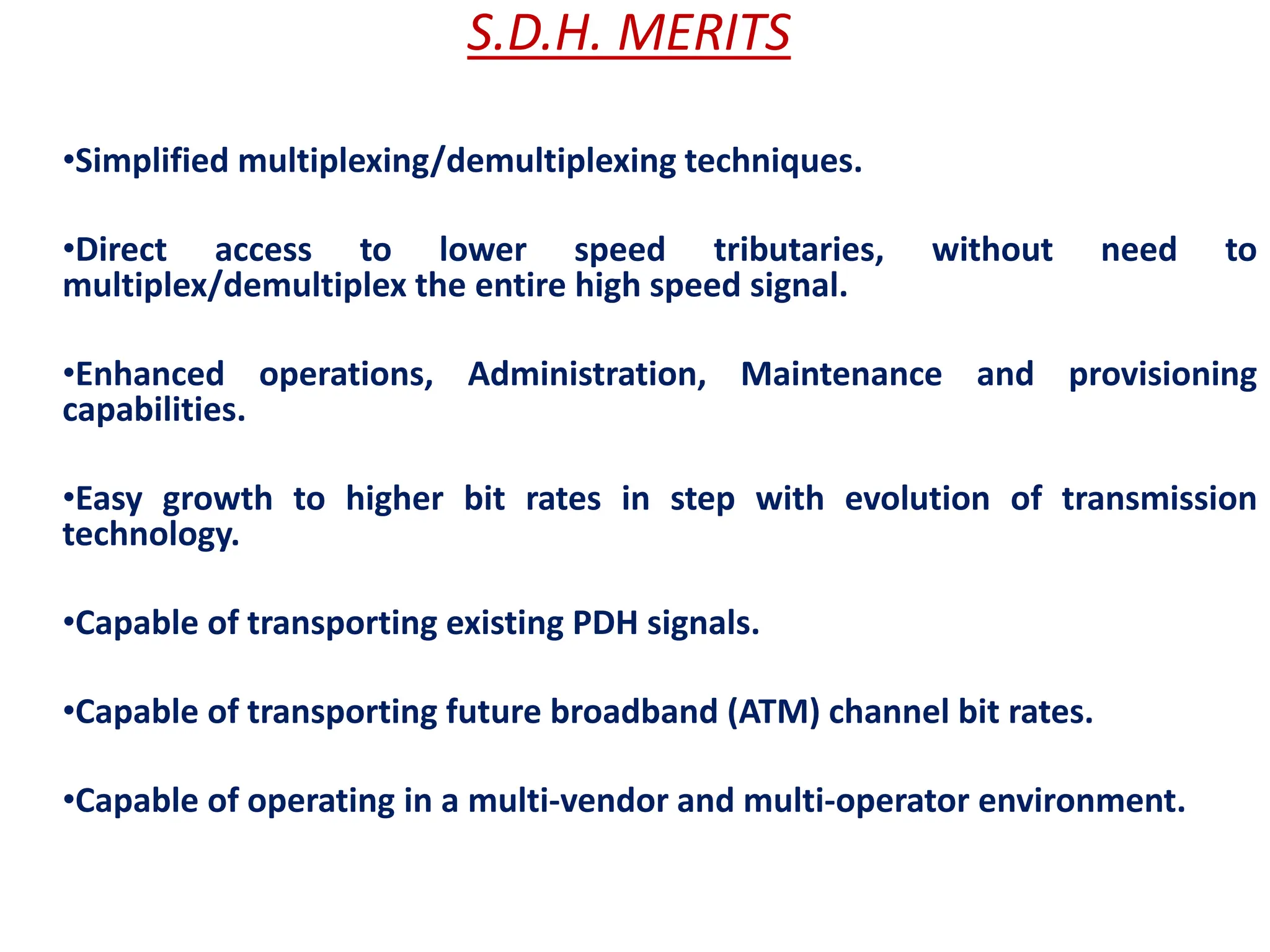 S.D.H. MERITS

•Simplified multiplexing/demultiplexing techniques.

•Direct access to lower speed tributaries, without need to multiplex/demultiplex the entire high speed signal.

•Enhanced operations, Administration, Maintenance and provisioning capabilities.

•Easy growth to higher bit rates in step with evolution of transmission technology.

•Capable of transporting existing PDH signals.

•Capable of transporting future broadband (ATM) channel bit rates.

•Capable of operating in a multi-vendor and multi-operator environment.